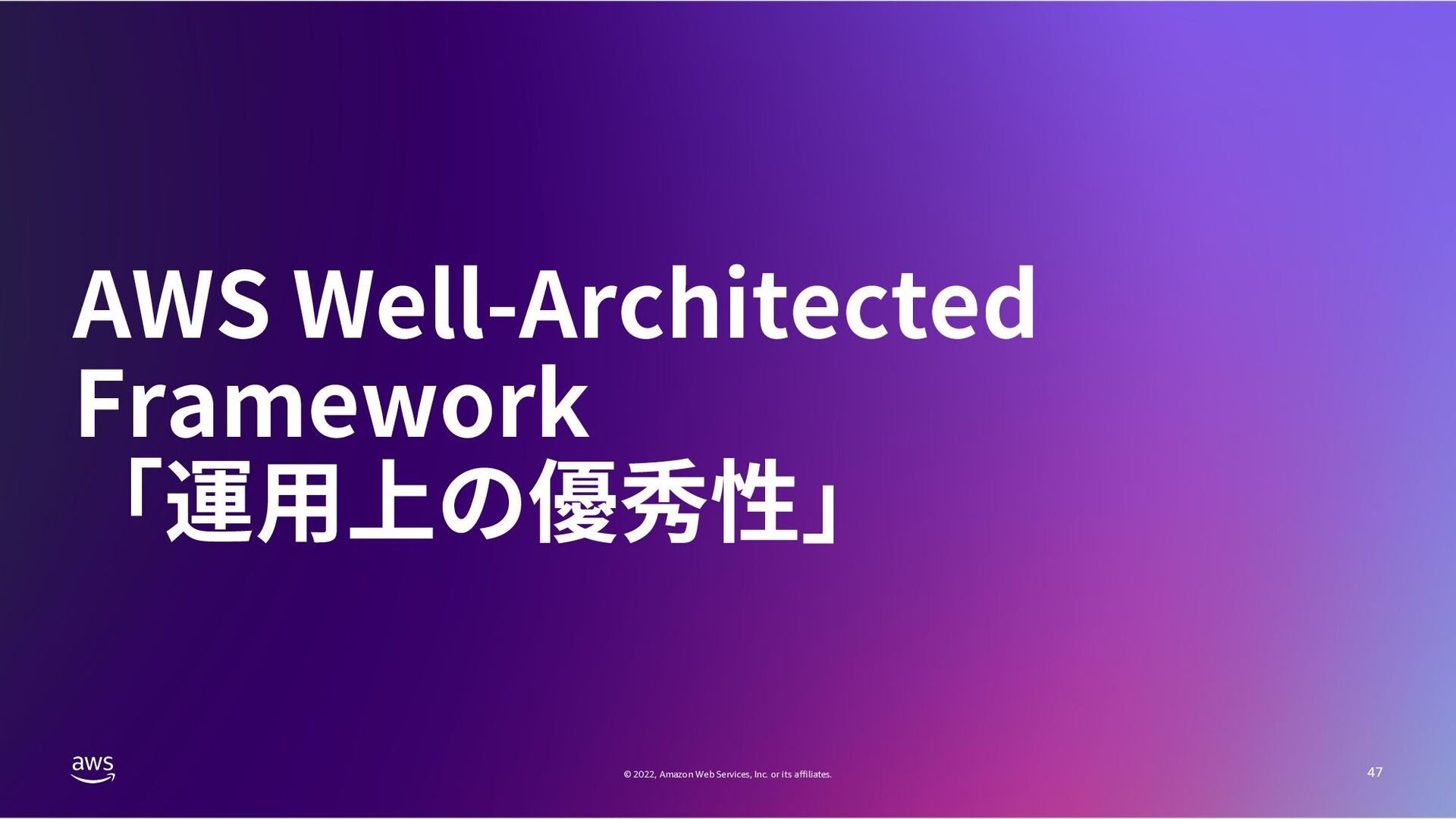 AWS Well-Architected Framework
「運用上の優秀性」

aws

© 2022, Amazon Web Services, Inc. or its affiliates.

47